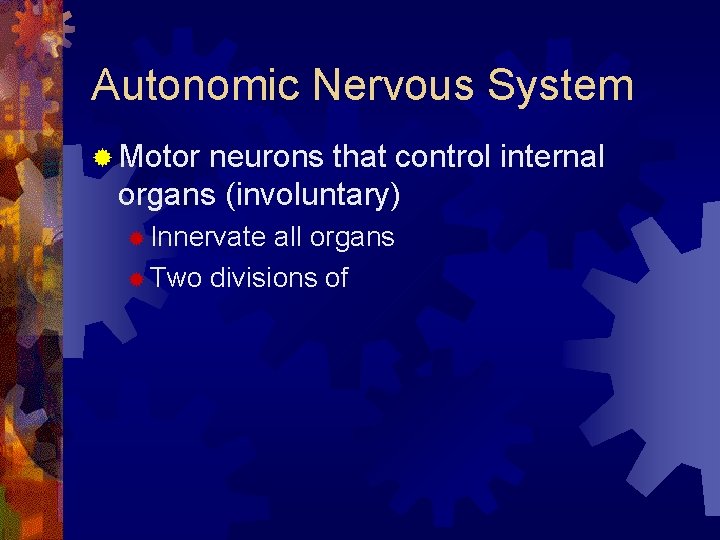 Autonomic Nervous System

Motor neurons that control internal organs (involuntary)

Innervate all organs

Two divisions of